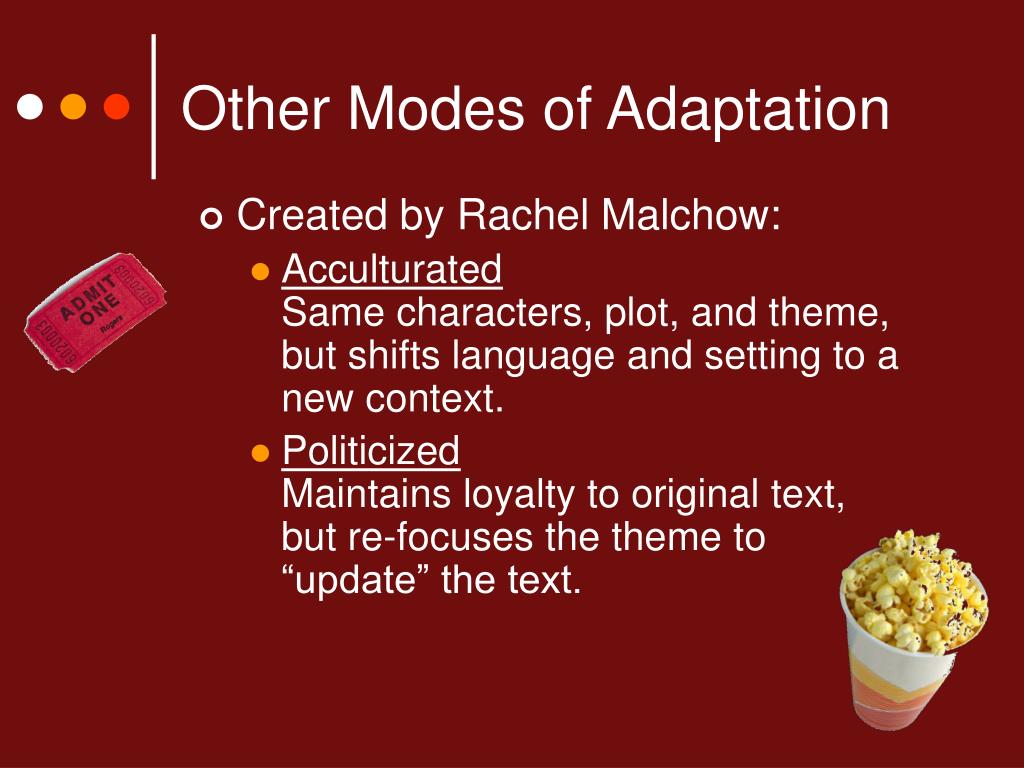 Other Modes of Adaptation

Created by Rachel Malchow:

Acculturated
Same characters, plot, and theme, but shifts language and setting to a new context.

Politicized
Maintains loyalty to original text, but re-focuses the theme to “update” the text.

ADMIT ONE